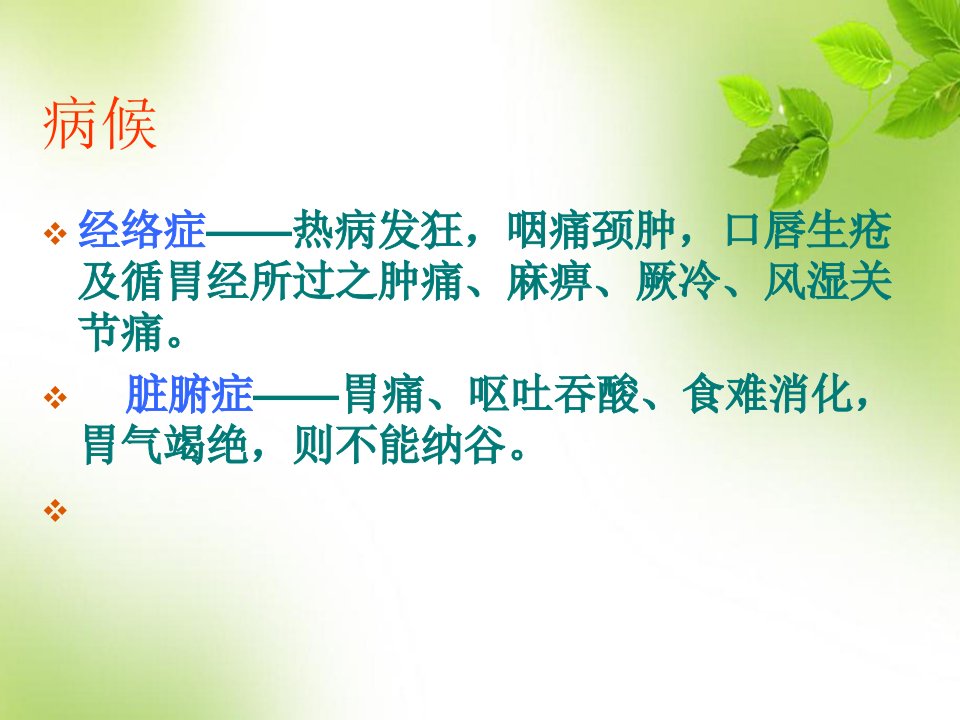 病候

❖ 经络症——热病发狂，咽痛颈肿，口唇生疮及循胃经所过之肿痛、麻痹、厥冷、风湿关节痛。

❖ 脏腑症——胃痛、呕吐吞酸、食难消化，胃气竭绝，则不能纳谷。

❖